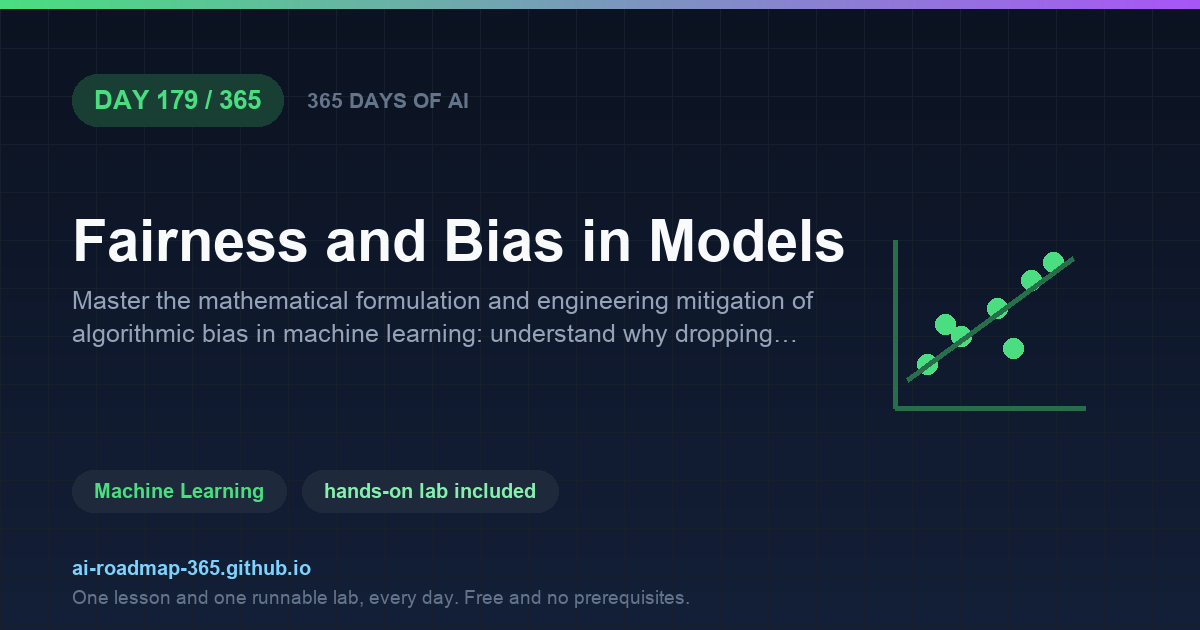 DAY 179 / 365

365 DAYS OF AI

Fairness and Bias in Models

Master the mathematical formulation and engineering mitigation of algorithmic bias in machine learning: understand why dropping…

Machine Learning

hands-on lab included

ai-roadmap-365.github.io

One lesson and one runnable lab, every day. Free and no prerequisites.